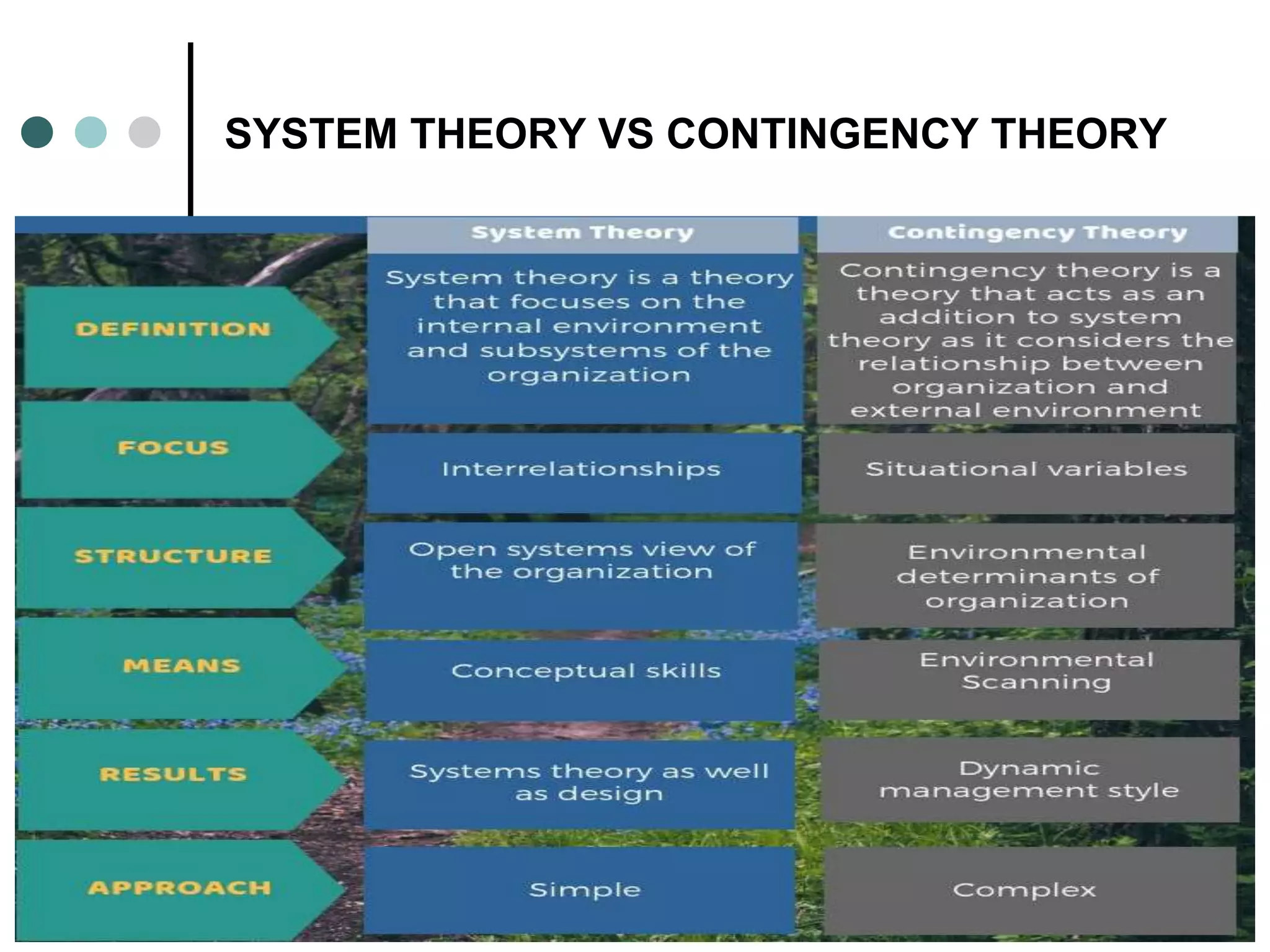 SYSTEM THEORY VS CONTINGENCY THEORY

| | System Theory | Contingency Theory |
|---|---|---|
| DEFINITION | System theory is a theory that focuses on the internal environment and subsystems of the organization | Contingency theory is a theory that acts as an addition to system theory as it considers the relationship between organization and external environment |
| FOCUS | Interrelationships | Situational variables |
| STRUCTURE | Open systems view of the organization | Environmental determinants of organization |
| MEANS | Conceptual skills | Environmental Scanning |
| RESULTS | Systems theory as well as design | Dynamic management style |
| APPROACH | Simple | Complex |